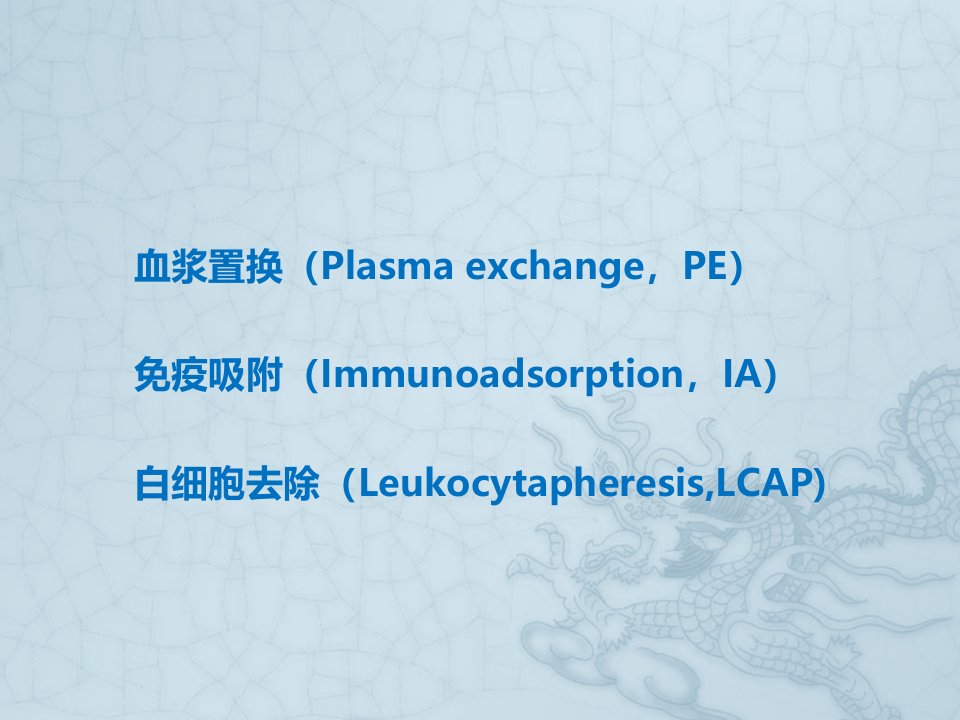 血浆置换（Plasma exchange，PE）

免疫吸附（Immunoadsorption，IA）

白细胞去除（Leukocytapheresis,LCAP）